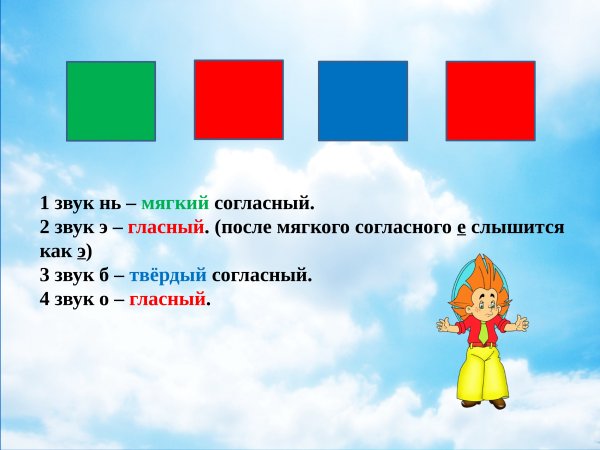 1 звук нь – мягкий согласный.
2 звук э – гласный. (после мягкого согласного е слышится как э)
3 звук б – твёрдый согласный.
4 звук о – гласный.